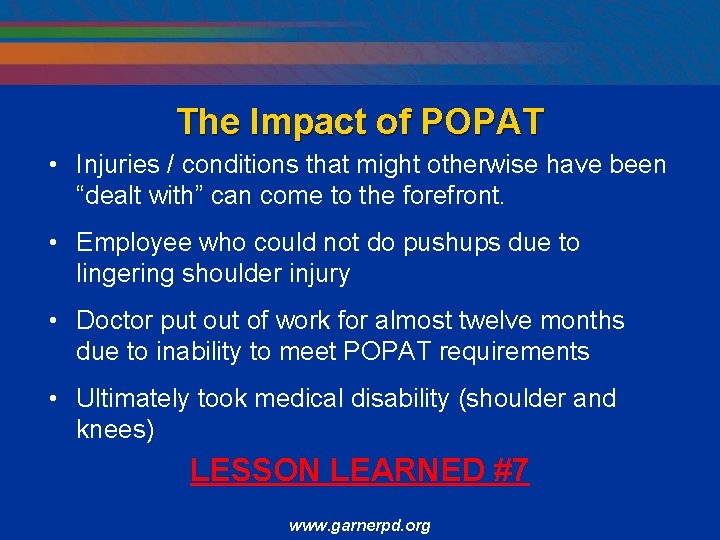 The Impact of POPAT

• Injuries / conditions that might otherwise have been “dealt with” can come to the forefront.

• Employee who could not do pushups due to lingering shoulder injury

• Doctor put out of work for almost twelve months due to inability to meet POPAT requirements

• Ultimately took medical disability (shoulder and knees)

LESSON LEARNED #7

www.garnerpd.org